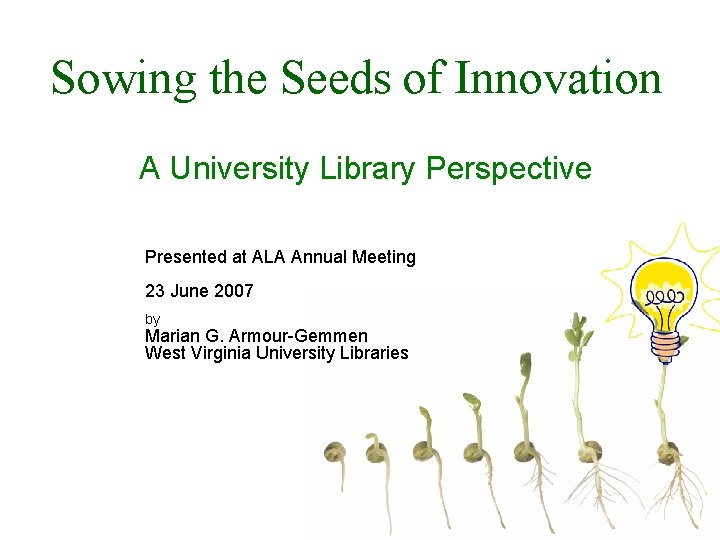 Sowing the Seeds of Innovation

A University Library Perspective

Presented at ALA Annual Meeting

23 June 2007

by
Marian G. Armour-Gemmen
West Virginia University Libraries